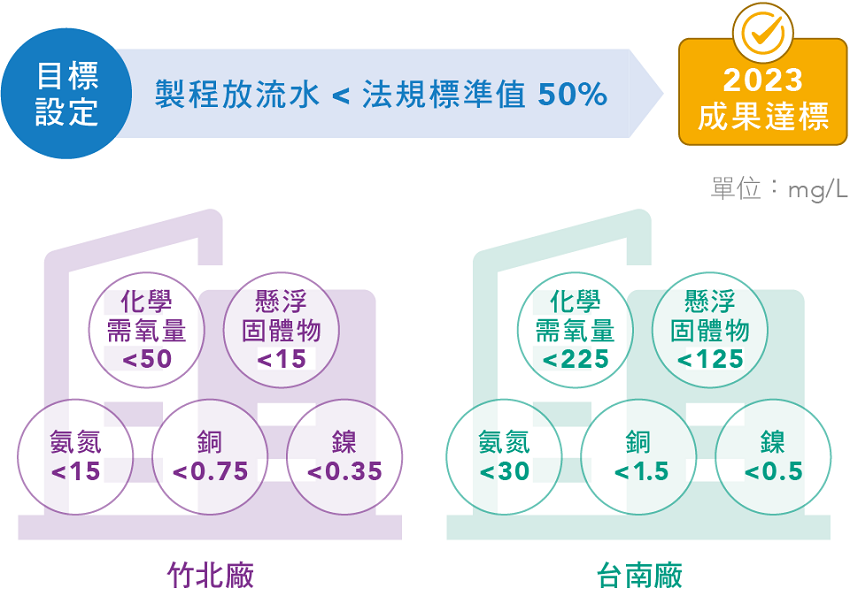 目標設定

製程放流水 < 法規標準值 50%

2023 成果達標

單位：mg/L

化學需氧量 <50

懸浮固體物 <15

氨氮 <15

銅 <0.75

鎳 <0.35

竹北廠

化學需氧量 <225

懸浮固體物 <125

氨氮 <30

銅 <1.5

鎳 <0.5

台南廠